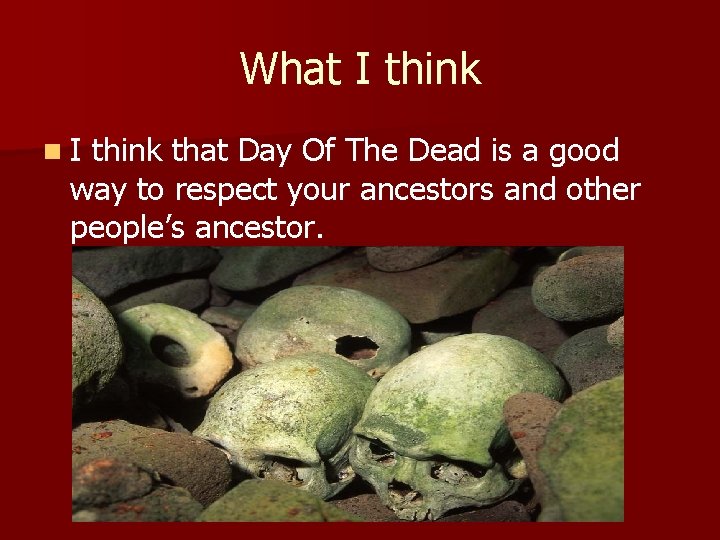 What I think

I think that Day Of The Dead is a good way to respect your ancestors and other people's ancestor.